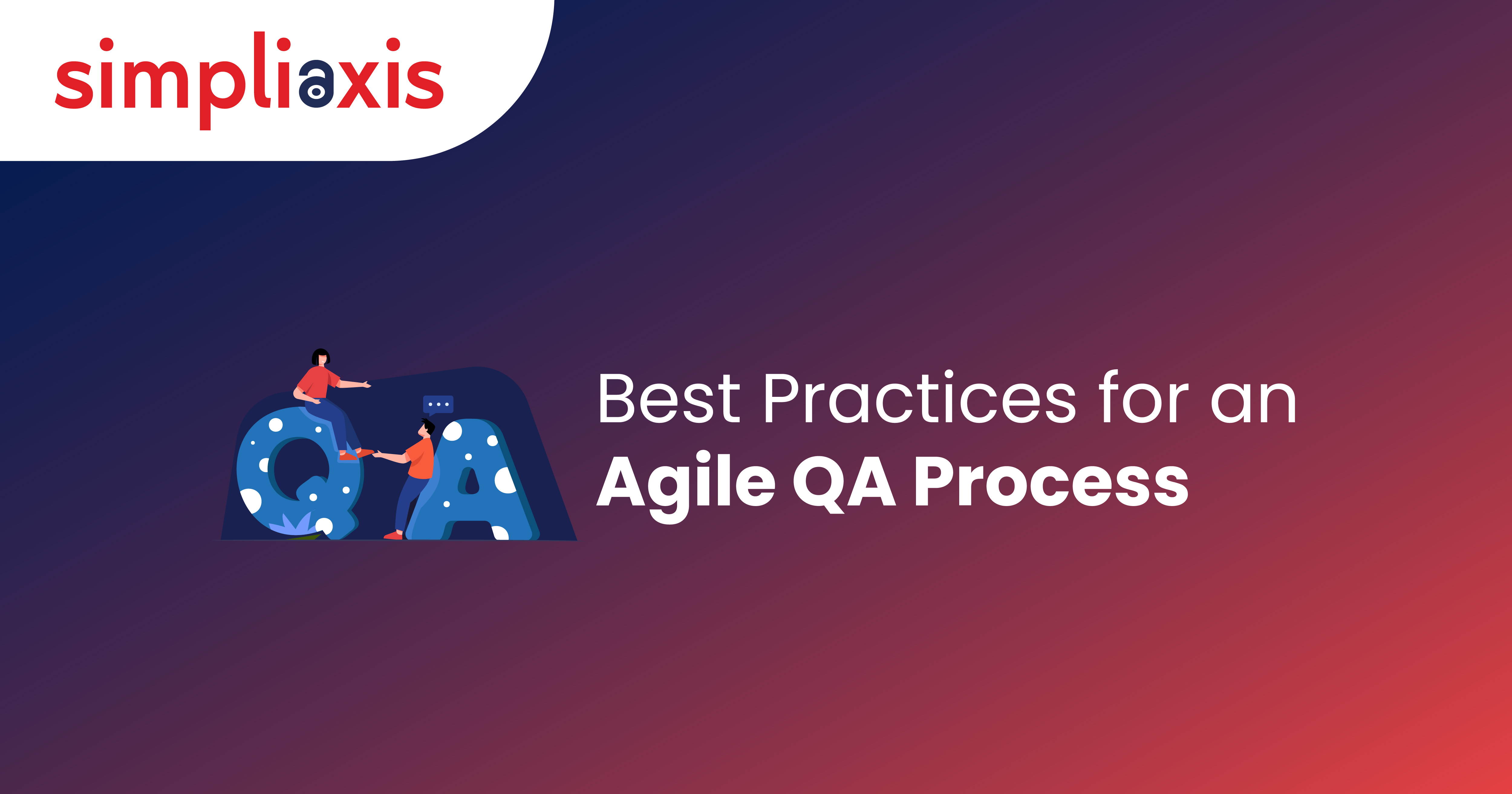 simpliaxis

QA

Best Practices for an
Agile QA Process